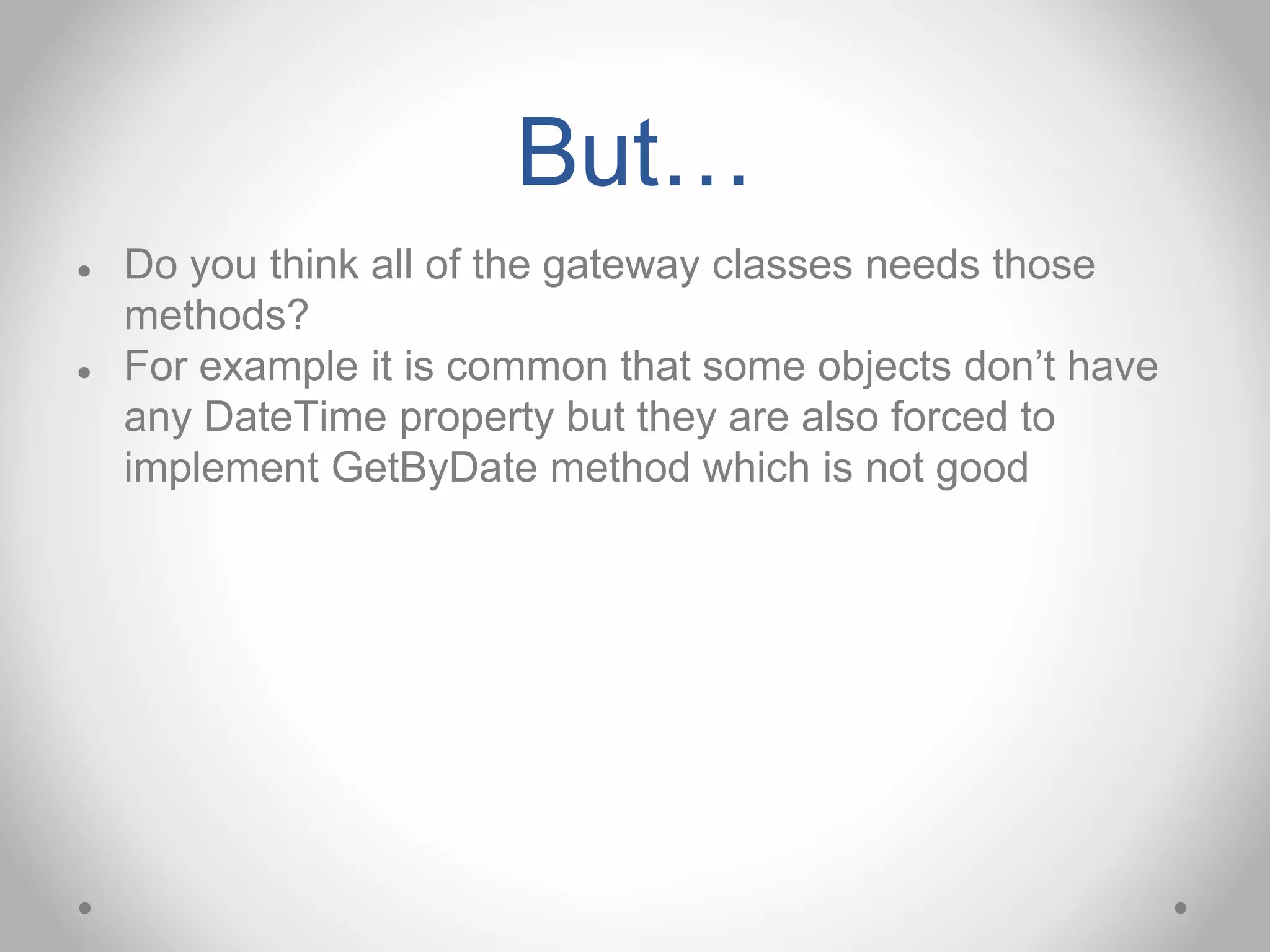 But…

- Do you think all of the gateway classes needs those methods?
- For example it is common that some objects don’t have any DateTime property but they are also forced to implement GetByDate method which is not good